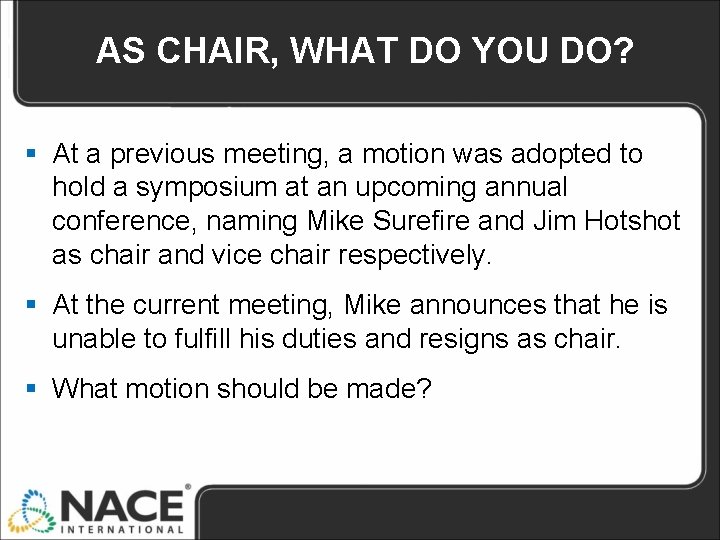 AS CHAIR, WHAT DO YOU DO?

▪ At a previous meeting, a motion was adopted to hold a symposium at an upcoming annual conference, naming Mike Surefire and Jim Hotshot as chair and vice chair respectively.

▪ At the current meeting, Mike announces that he is unable to fulfill his duties and resigns as chair.

▪ What motion should be made?

NACE®
INTERNATIONAL